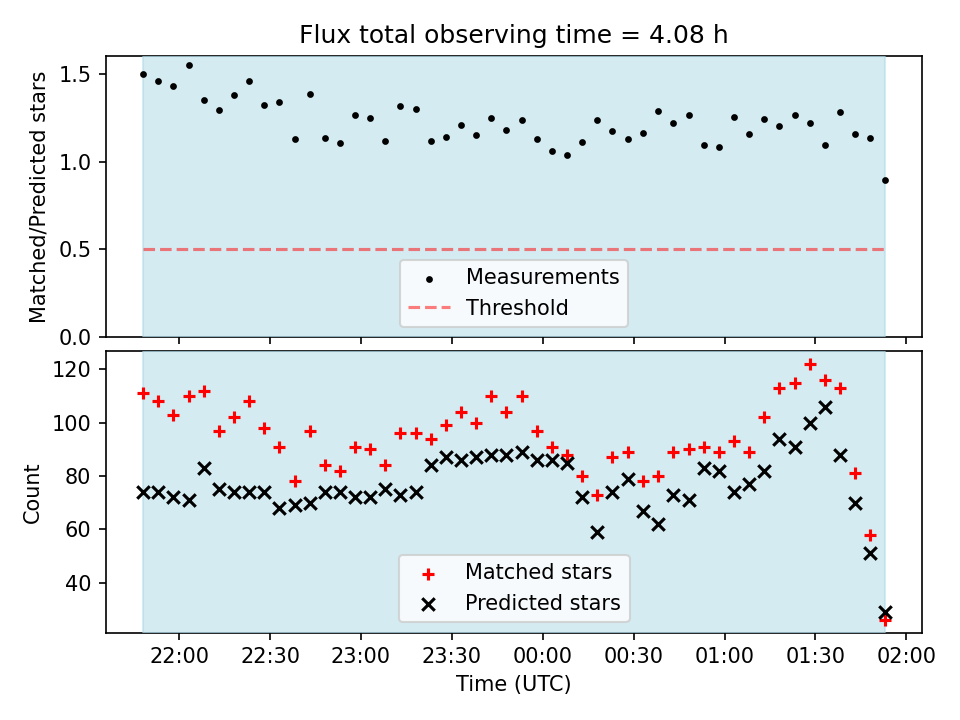 Flux total observing time = 4.08 h

Matched/Predicted stars

1.5
1.0
0.5
0.0

Measurements
Threshold

Count

120
100
80
60
40

Matched stars
Predicted stars

22:00 22:30 23:00 23:30 00:00 00:30 01:00 01:30 02:00

Time (UTC)